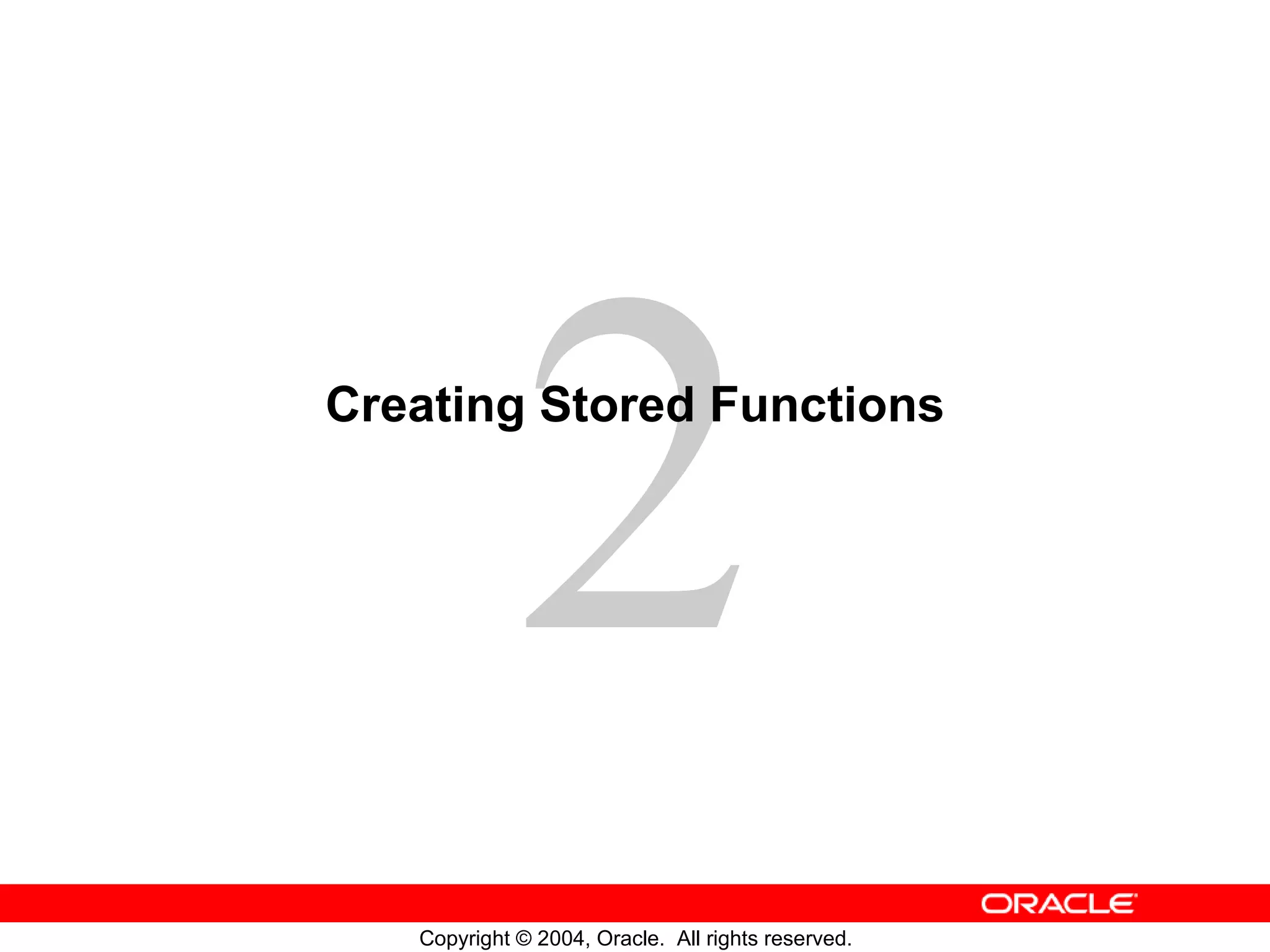 2

Creating Stored Functions

ORACLE

Copyright © 2004, Oracle. All rights reserved.